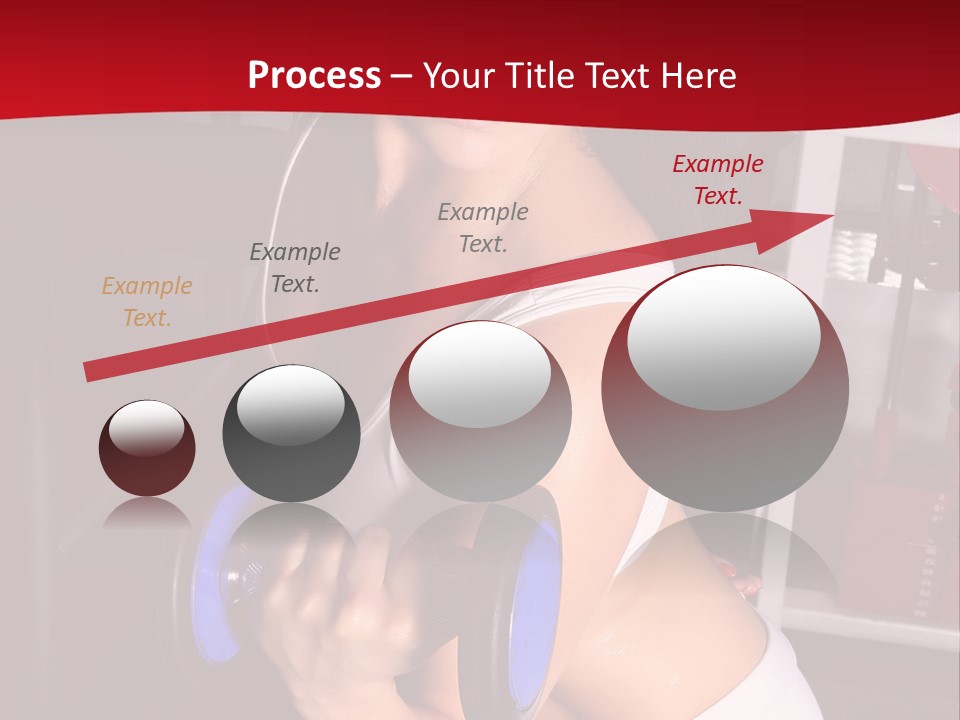 Process – Your Title Text Here

Example Text.

Example Text.

Example Text.

Example Text.